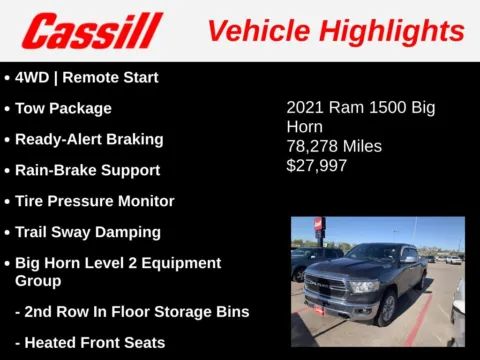 Cassill Vehicle Highlights

• 4WD | Remote Start

• Tow Package

• Ready-Alert Braking

• Rain-Brake Support

• Tire Pressure Monitor

• Trail Sway Damping

• Big Horn Level 2 Equipment Group

- 2nd Row In Floor Storage Bins

- Heated Front Seats

2021 Ram 1500 Big Horn
78,278 Miles
$27,997

RAM